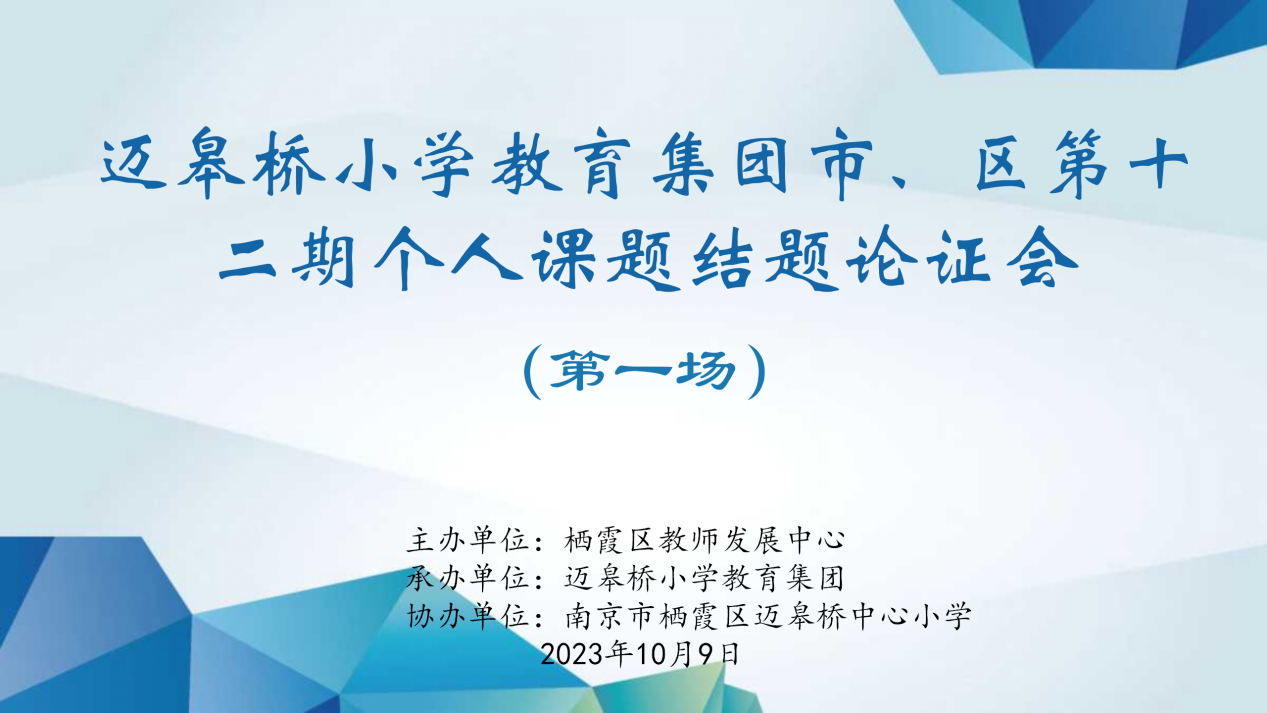 迈皋桥小学教育集团市、区第十二期个人课题结题论证会

（第一场）

主办单位：栖霞区教师发展中心
承办单位：迈皋桥小学教育集团
协办单位：南京市栖霞区迈皋桥中心小学
2023年10月9日